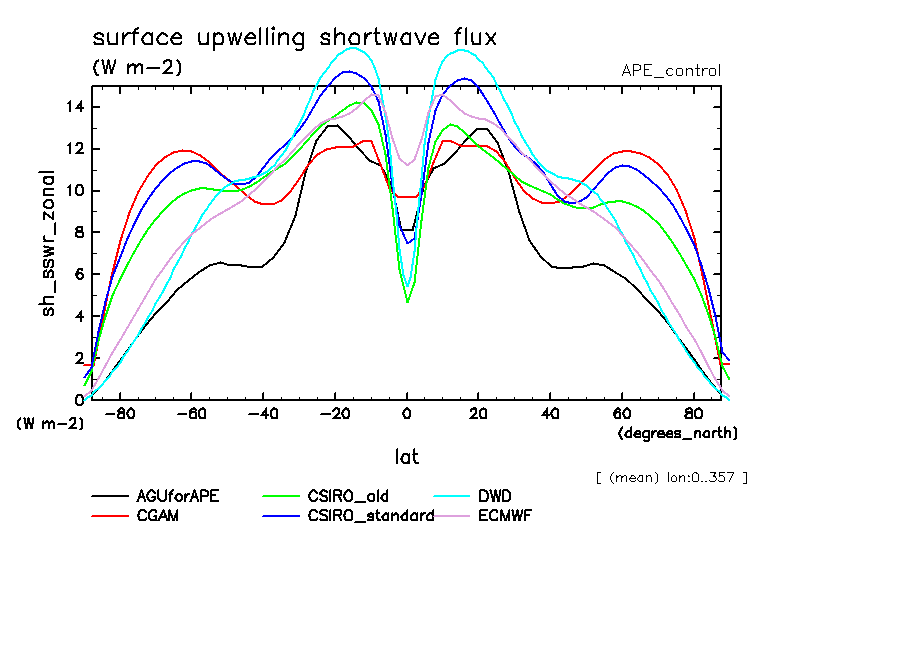 surface upwelling shortwave flux
(W m-2)
APE_control

sh_sswr_zonal

14
12
10
8
6
4
2
0
(W m-2)

-80
-60
-40
-20
0
20
40
60
80
(degrees_north)

lat

[ (mean) lon:0..357 ]

AGUforAPE
CGAM
CSIRO_old
CSIRO_standard
DWD
ECMWF